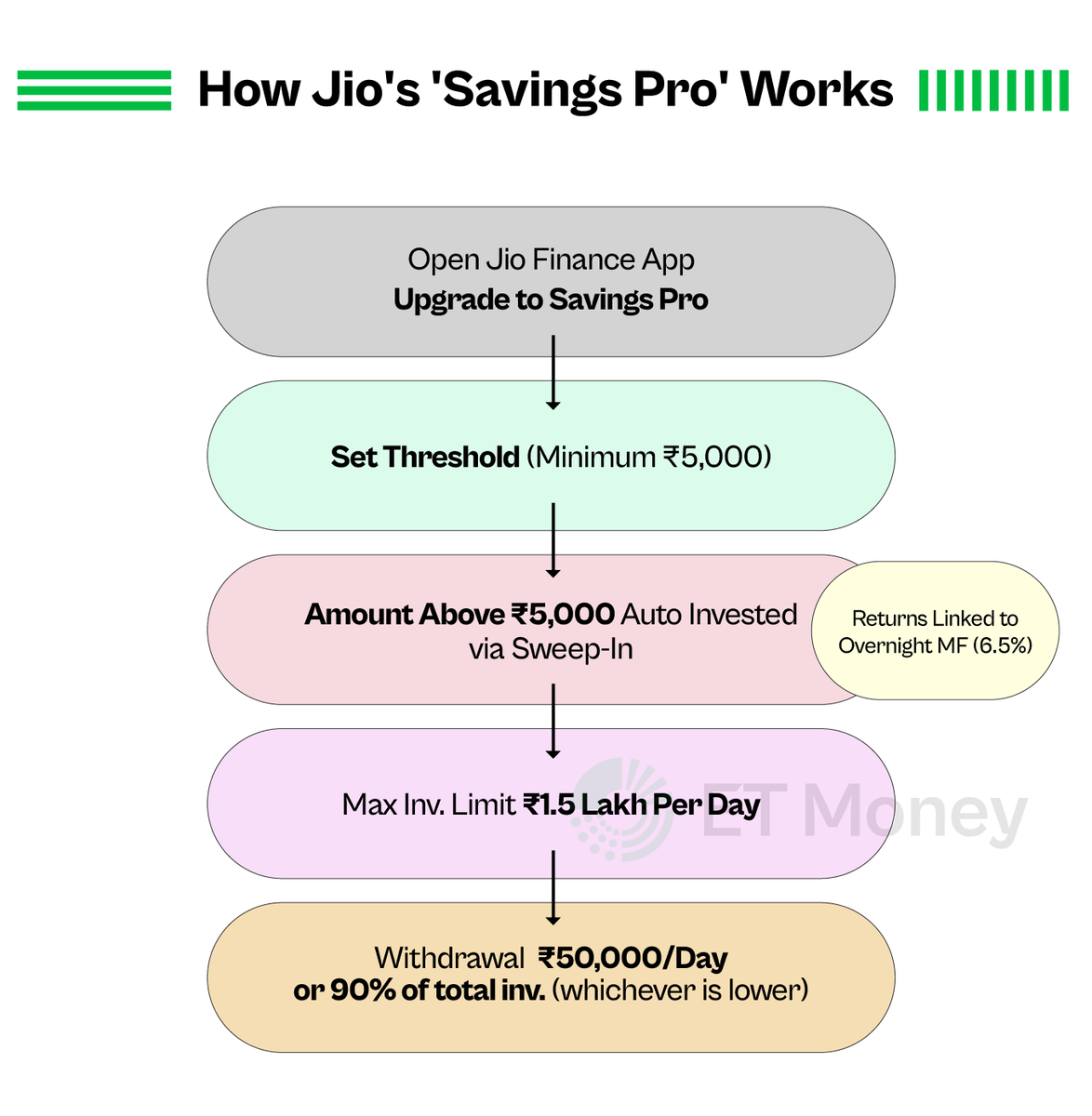 How Jio's 'Savings Pro' Works

Open Jio Finance App
Upgrade to Savings Pro

Set Threshold (Minimum ₹5,000)

Amount Above ₹5,000 Auto Invested via Sweep-In

Returns Linked to Overnight MF (6.5%)

Max Inv. Limit ₹1.5 Lakh Per Day

ET Money

Withdrawal ₹50,000/Day or 90% of total inv. (whichever is lower)